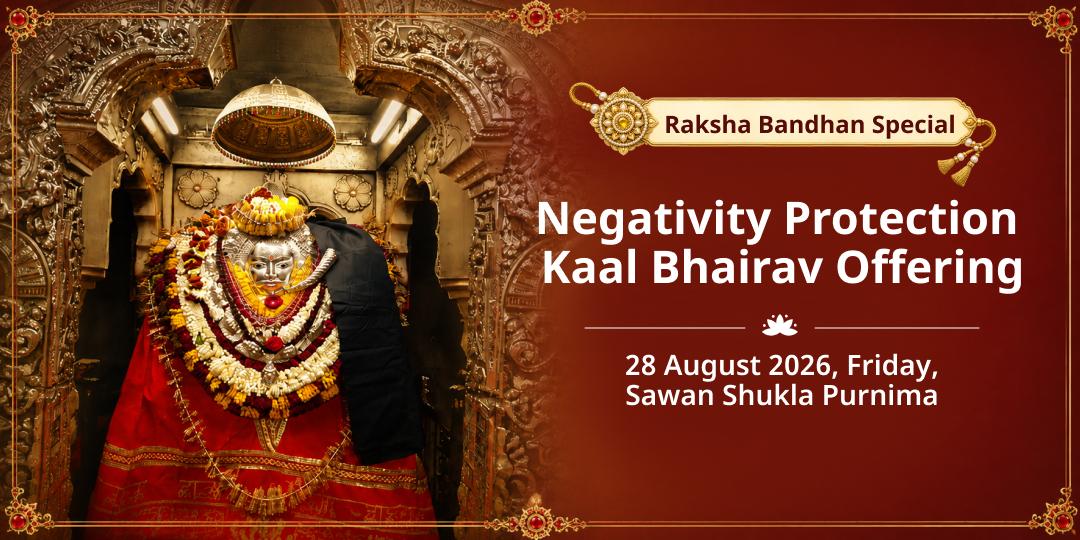 Raksha Bandhan Special

Negativity Protection Kaal Bhairav Offering

28 August 2026, Friday, Sawan Shukla Purnima